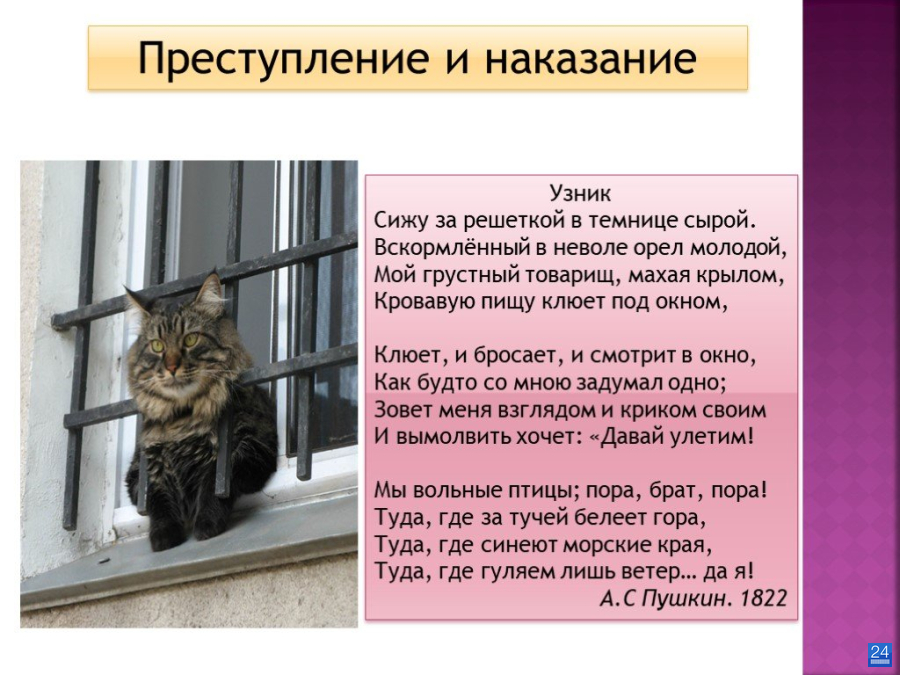 Преступление и наказание

Узник
Сижу за решеткой в темнице сырой.
Вскормлённый в неволе орел молодой,
Мой грустный товарищ, махая крылом,
Кровавую пищу клюет под окном,

Клюет, и бросает, и смотрит в окно,
Как будто со мною задумал одно;
Зовет меня взглядом и криком своим
И вымолвить хочет: «Давай улетим!

Мы вольные птицы; пора, брат, пора!
Туда, где за тучей белеет гора,
Туда, где синеют морские края,
Туда, где гуляем лишь ветер… да я!
А.С Пушкин. 1822

24